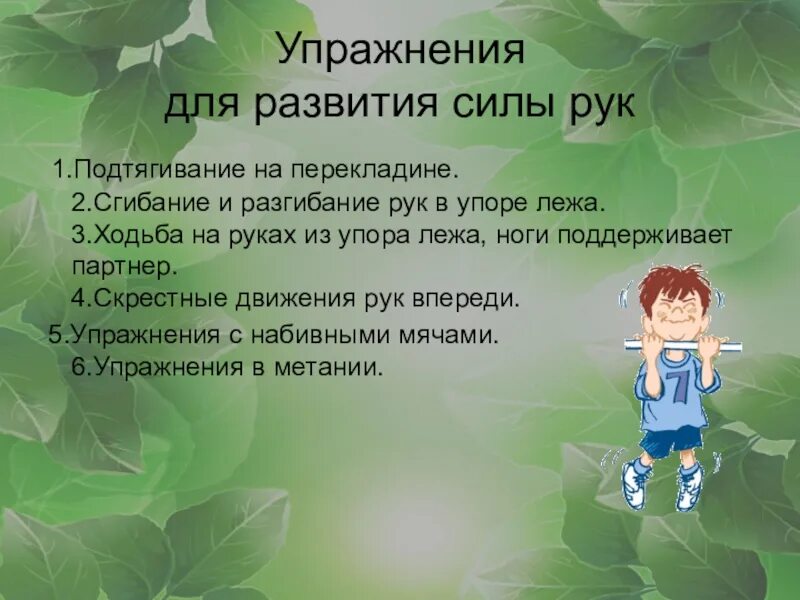 Упражнения для развития силы рук

1.Подтягивание на перекладине.
2.Сгибание и разгибание рук в упоре лежа.
3.Ходьба на руках из упора лежа, ноги поддерживает партнер.
4.Скрестные движения рук впереди.
5.Упражнения с набивными мячами.
6.Упражнения в метании.

7